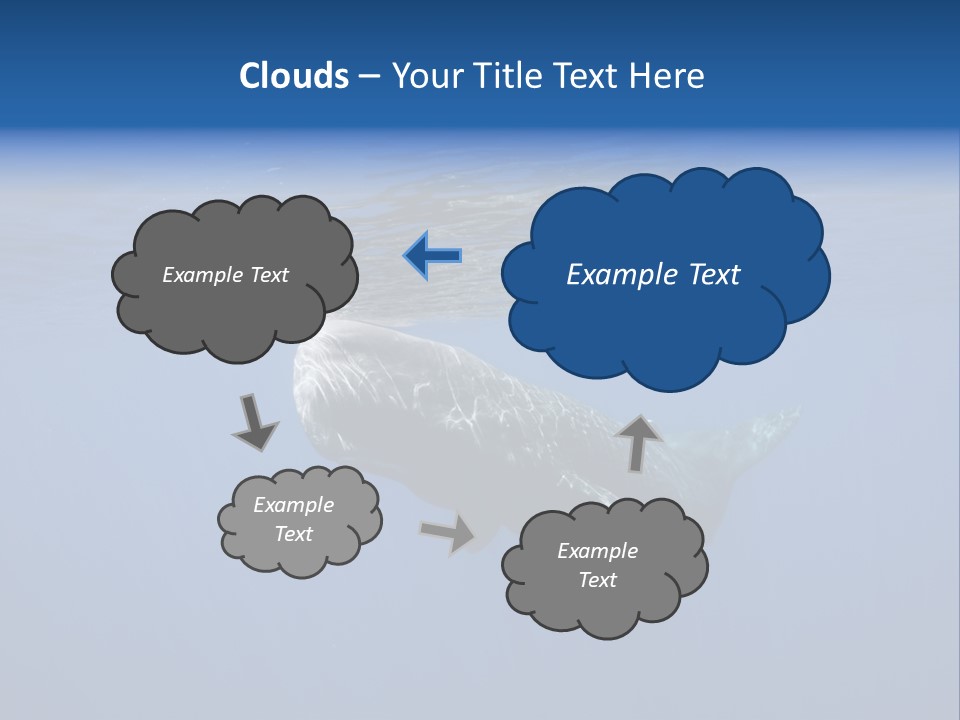 Clouds – Your Title Text Here

Example Text

Example Text

Example Text

Example Text